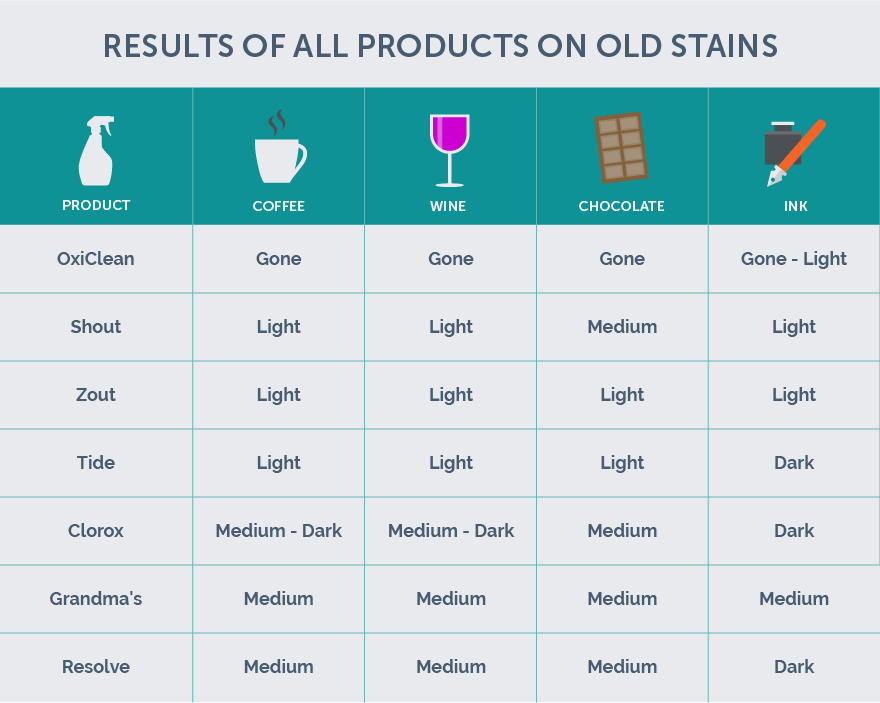 RESULTS OF ALL PRODUCTS ON OLD STAINS

| PRODUCT | COFFEE | WINE | CHOCOLATE | INK |
|---|---|---|---|---|
| OxiClean | Gone | Gone | Gone | Gone - Light |
| Shout | Light | Light | Medium | Light |
| Zout | Light | Light | Light | Light |
| Tide | Light | Light | Light | Dark |
| Clorox | Medium - Dark | Medium - Dark | Medium | Dark |
| Grandma's | Medium | Medium | Medium | Medium |
| Resolve | Medium | Medium | Medium | Dark |